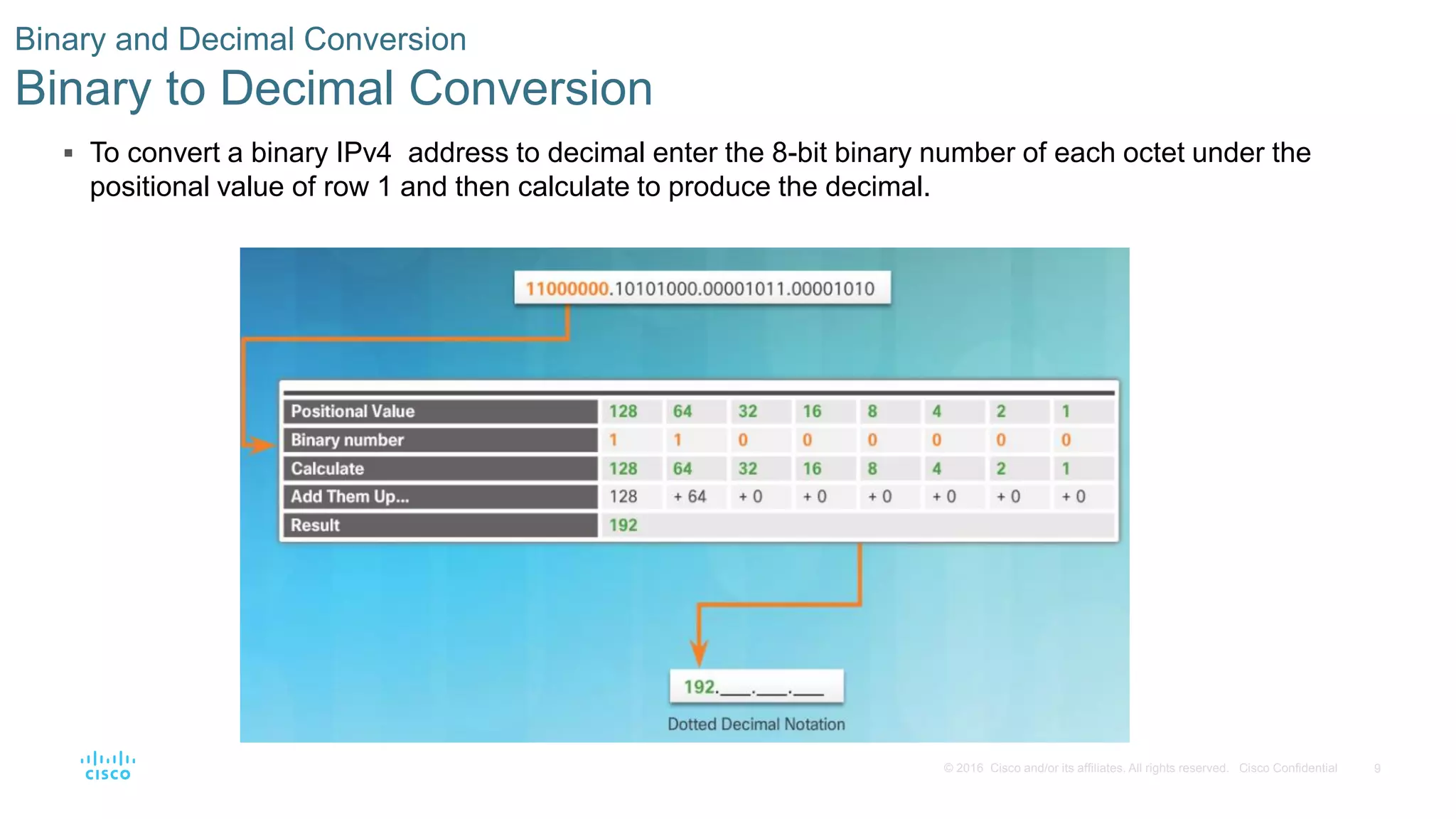 Binary and Decimal Conversion
Binary to Decimal Conversion

▪ To convert a binary IPv4 address to decimal enter the 8-bit binary number of each octet under the positional value of row 1 and then calculate to produce the decimal.

11000000.10101000.00001011.00001010

| Positional Value | 128 | 64 | 32 | 16 | 8 | 4 | 2 | 1 |
|---|---|---|---|---|---|---|---|---|
| Binary number | 1 | 1 | 0 | 0 | 0 | 0 | 0 | 0 |
| Calculate | 128 | 64 | 32 | 16 | 8 | 4 | 2 | 1 |
| Add Them Up... | 128 | + 64 | + 0 | + 0 | + 0 | + 0 | + 0 | + 0 |
| Result | 192 | | | | | | | |

192.___.___.___

Dotted Decimal Notation

cisco

© 2016 Cisco and/or its affiliates. All rights reserved. Cisco Confidential 9